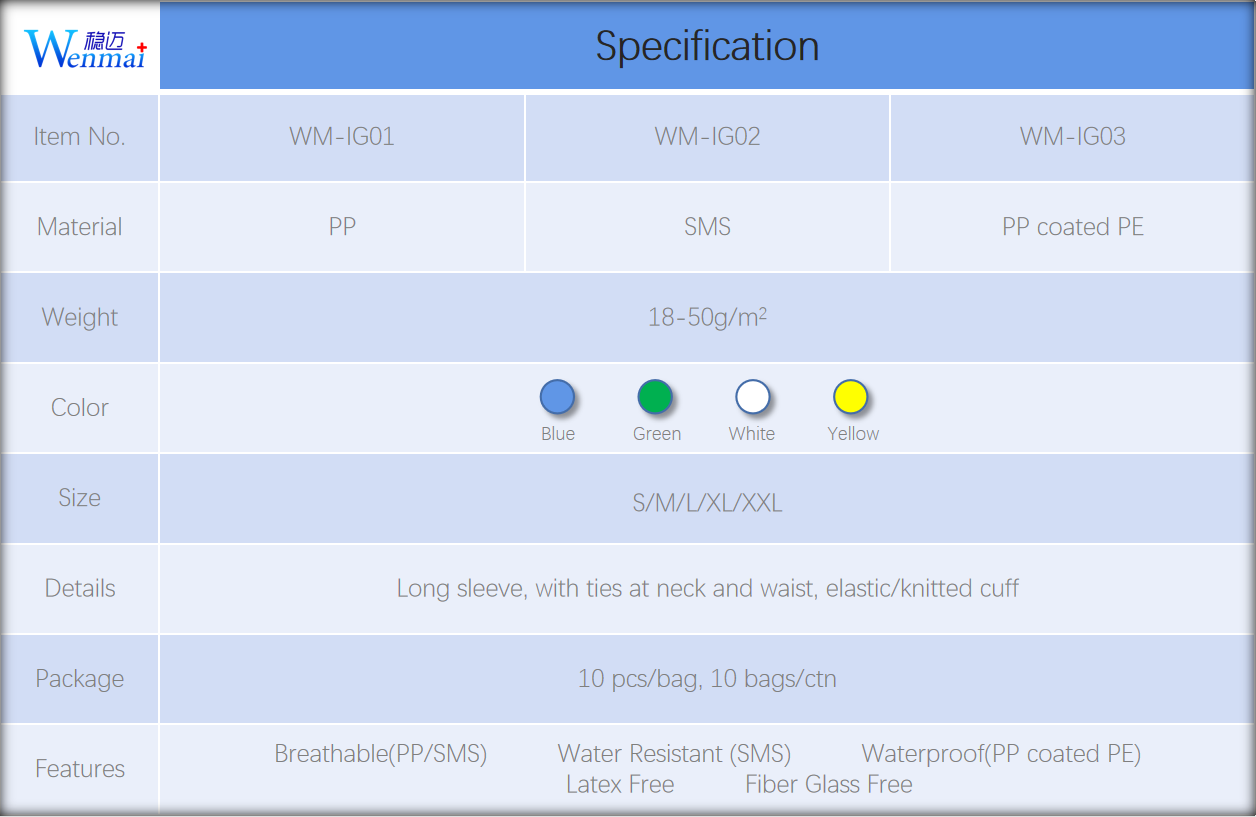 Wenmai 稳迈

Specification

| Item No. | WM-IG01 | WM-IG02 | WM-IG03 |
|---|---|---|---|
| Material | PP | SMS | PP coated PE |
| Weight | 18-50g/m$^2$ | | |
| Color | Blue Green White Yellow | | |
| Size | S/M/L/XL/XXL | | |
| Details | Long sleeve, with ties at neck and waist, elastic/knitted cuff | | |
| Package | 10 pcs/bag, 10 bags/ctn | | |
| Features | Breathable(PP/SMS) Water Resistant (SMS) Waterproof(PP coated PE) Latex Free Fiber Glass Free | | |